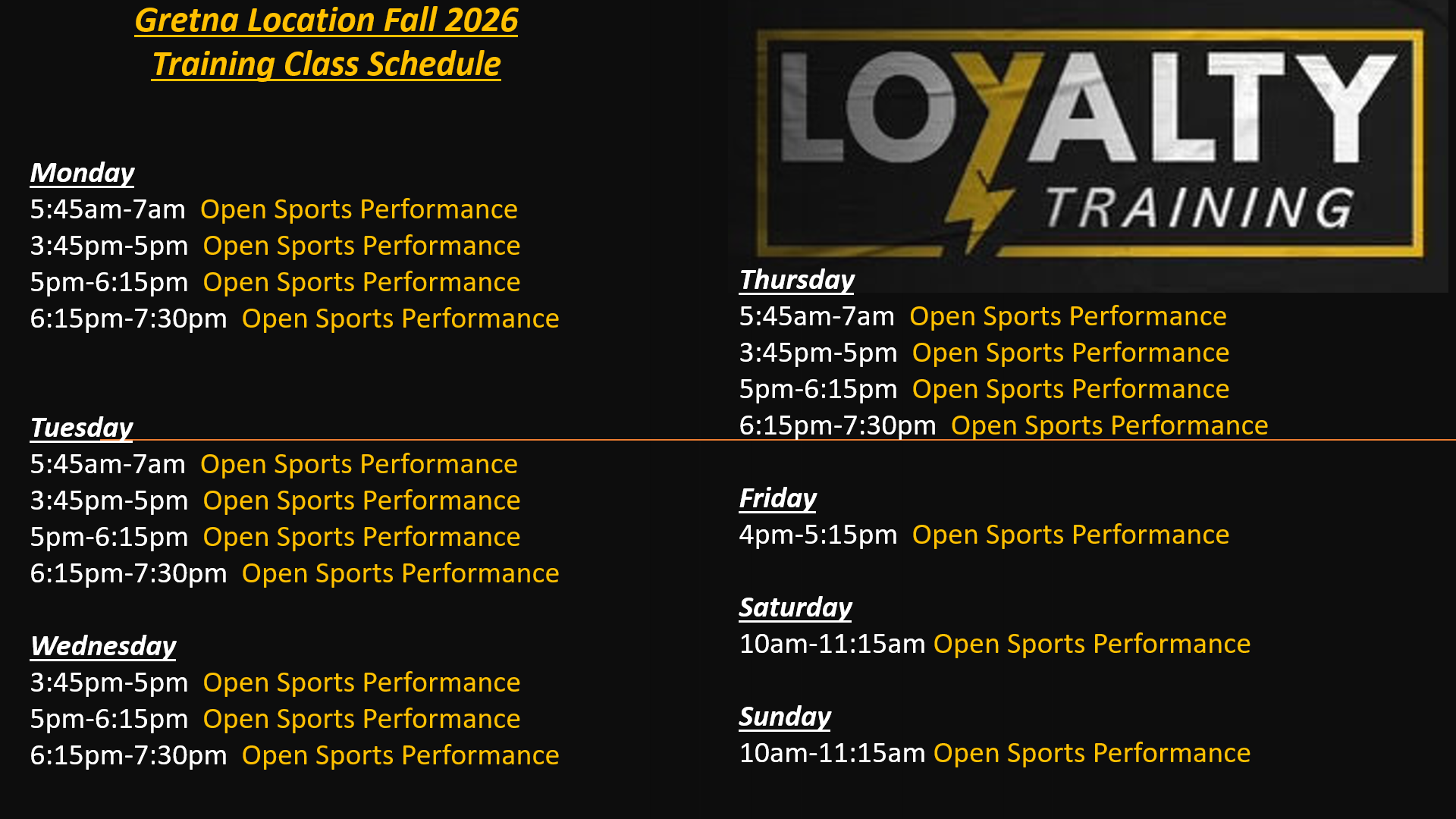 Gretna Location Fall 2026
Training Class Schedule

Monday
5:45am-7am Open Sports Performance
3:45pm-5pm Open Sports Performance
5pm-6:15pm Open Sports Performance
6:15pm-7:30pm Open Sports Performance

Tuesday
5:45am-7am Open Sports Performance
3:45pm-5pm Open Sports Performance
5pm-6:15pm Open Sports Performance
6:15pm-7:30pm Open Sports Performance

Wednesday
3:45pm-5pm Open Sports Performance
5pm-6:15pm Open Sports Performance
6:15pm-7:30pm Open Sports Performance

LOYALTY
TRAINING

Thursday
5:45am-7am Open Sports Performance
3:45pm-5pm Open Sports Performance
5pm-6:15pm Open Sports Performance
6:15pm-7:30pm Open Sports Performance

Friday
4pm-5:15pm Open Sports Performance

Saturday
10am-11:15am Open Sports Performance

Sunday
10am-11:15am Open Sports Performance